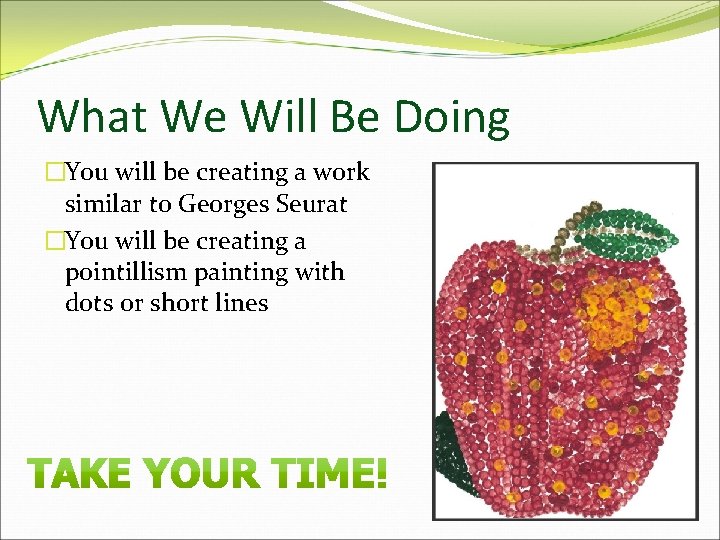 What We Will Be Doing

□You will be creating a work similar to Georges Seurat

□You will be creating a pointillism painting with dots or short lines

TAKE YOUR TIME!